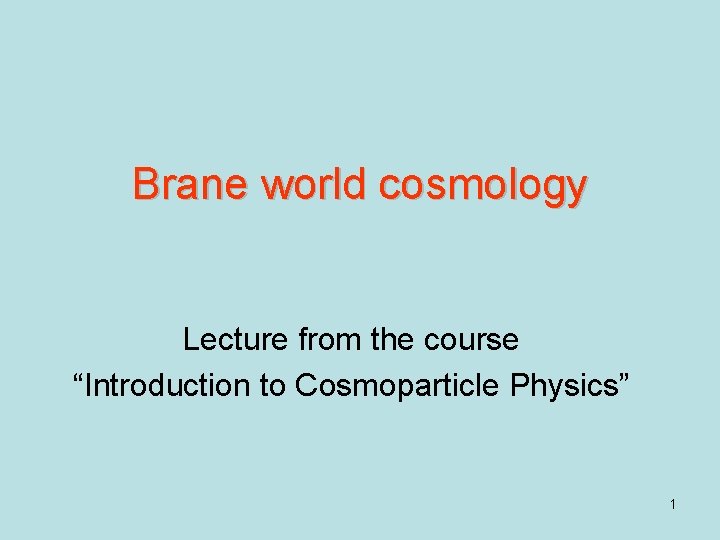 Brane world cosmology

Lecture from the course
“Introduction to Cosmoparticle Physics”

1